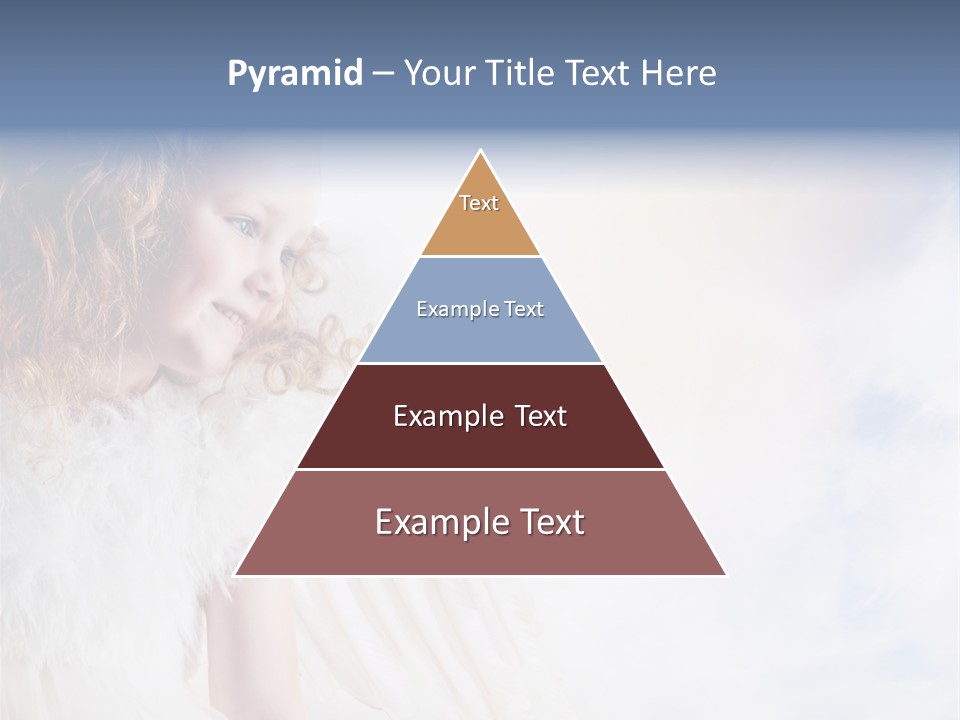 Pyramid – Your Title Text Here

Text

Example Text

Example Text

Example Text